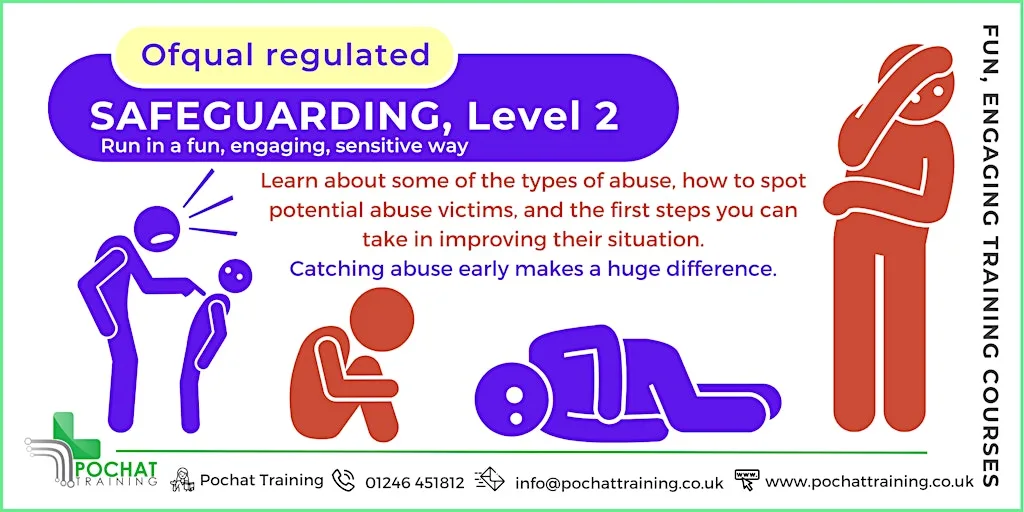 Ofqual regulated

SAFEGUARDING, Level 2

Run in a fun, engaging, sensitive way

Learn about some of the types of abuse, how to spot potential abuse victims, and the first steps you can take in improving their situation.

Catching abuse early makes a huge difference.

FUN, ENGAGING TRAINING COURSES

POCHAT TRAINING

Pochat Training 01246 451812 info@pochattraining.co.uk www.pochattraining.co.uk